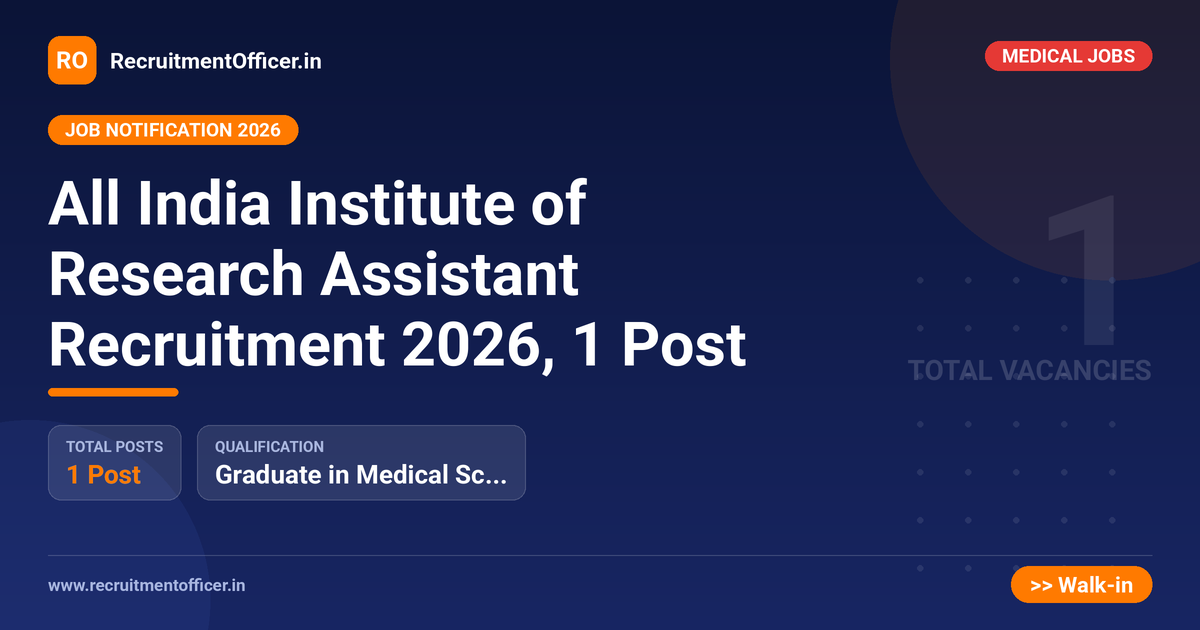 RO RecruitmentOfficer.in

MEDICAL JOBS

JOB NOTIFICATION 2026

All India Institute of Research Assistant Recruitment 2026, 1 Post

1
TOTAL VACANCIES

TOTAL POSTS
1 Post

QUALIFICATION
Graduate in Medical Sc...

www.recruitmentofficer.in

>> Walk-in